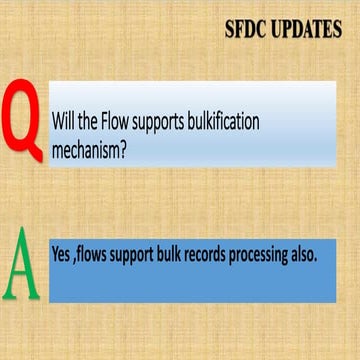 SFDC UPDATES

Q

Will the Flow supports bulkification mechanism?

A

Yes ,flows support bulk records processing also.